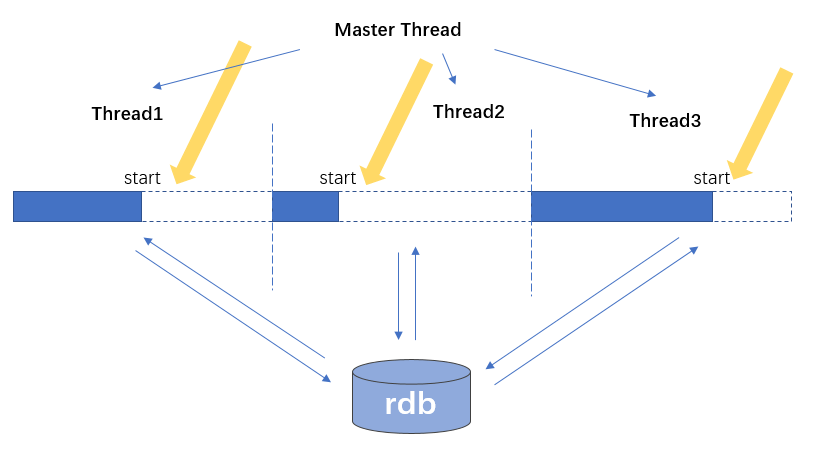 Master Thread

Thread1

Thread2

Thread3

start

start

start

rdb